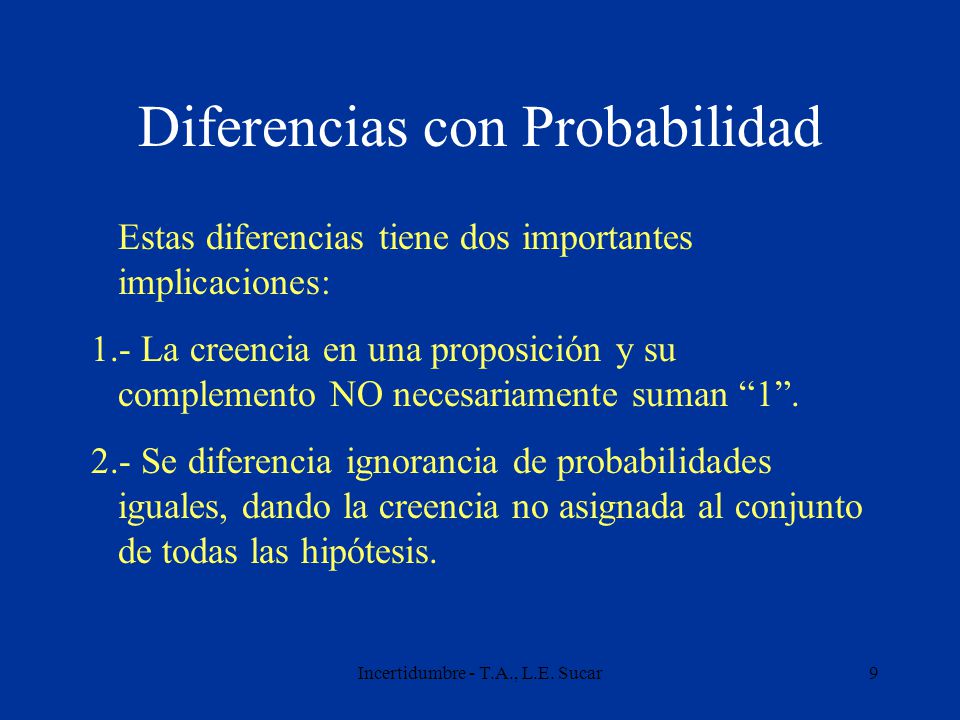 Diferencias con Probabilidad

Estas diferencias tiene dos importantes implicaciones:

1.- La creencia en una proposición y su complemento NO necesariamente suman “1”.

2.- Se diferencia ignorancia de probabilidades iguales, dando la creencia no asignada al conjunto de todas las hipótesis.

Incertidumbre - T.A., L.E. Sucar

9